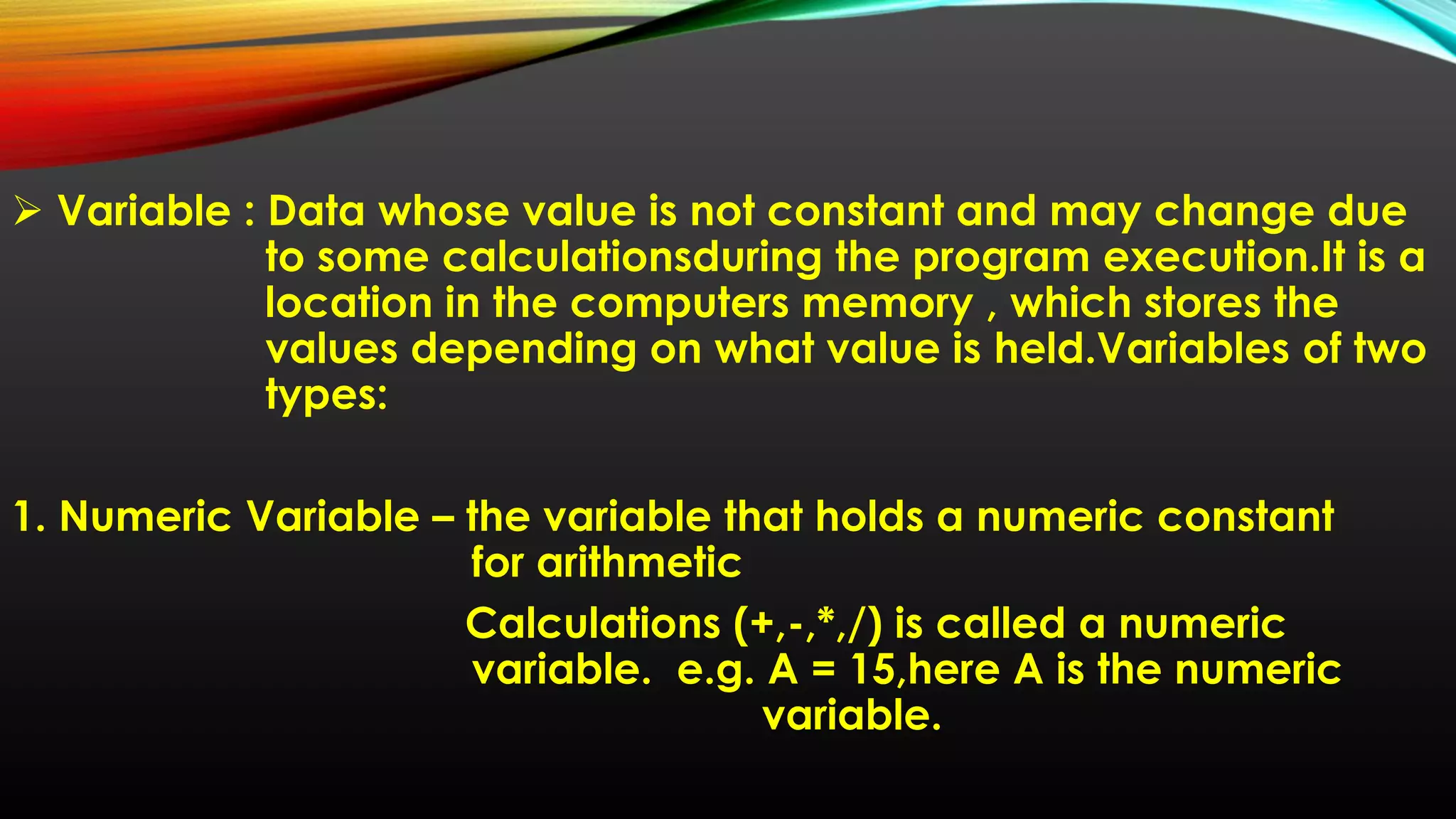 ➢ Variable : Data whose value is not constant and may change due to some calculationsduring the program execution.It is a location in the computers memory , which stores the values depending on what value is held.Variables of two types:

1. Numeric Variable – the variable that holds a numeric constant for arithmetic

Calculations (+,-,*,/) is called a numeric variable. e.g. A = 15,here A is the numeric variable.